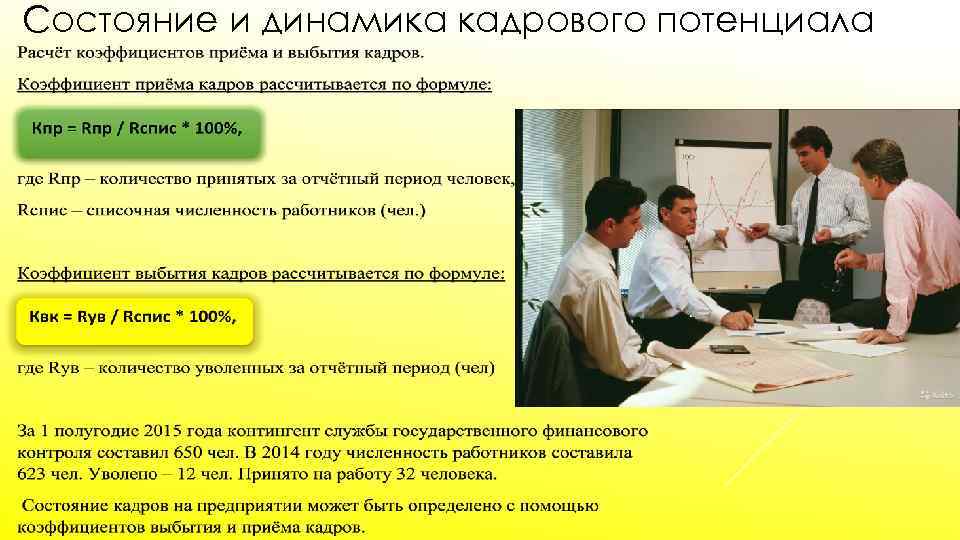 Состояние и динамика кадрового потенциала

Расчёт коэффициентов приёма и выбытия кадров.

Коэффициент приёма кадров рассчитывается по формуле:

Кпр = Rпр / Rспис * 100%,

где Rпр – количество принятых за отчётный период человек,

Rспис – списочная численность работников (чел.)

Коэффициент выбытия кадров рассчитывается по формуле:

Квк = Rув / Rспис * 100%,

где Rув – количество уволенных за отчётный период (чел)

За 1 полугодие 2015 года контингент службы государственного финансового контроля составил 650 чел. В 2014 году численность работников составила 623 чел. Уволено – 12 чел. Принято на работу 32 человека.

Состояние кадров на предприятии может быть определено с помощью коэффициентов выбытия и приёма кадров.